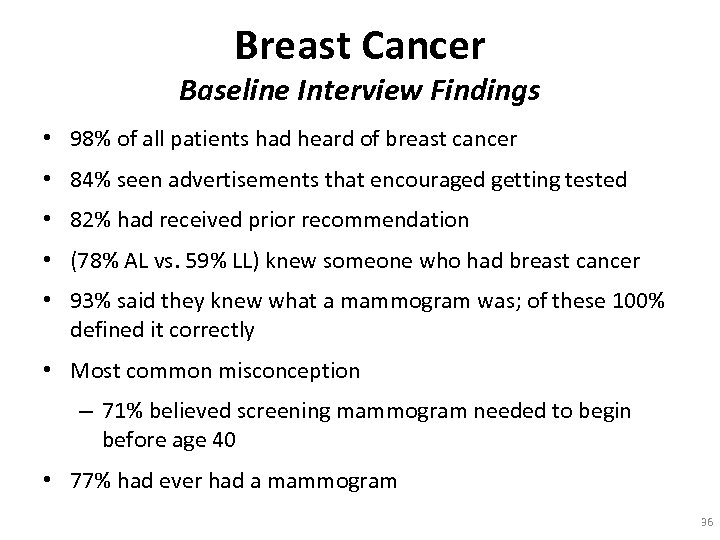 Breast Cancer
Baseline Interview Findings

• 98% of all patients had heard of breast cancer
• 84% seen advertisements that encouraged getting tested
• 82% had received prior recommendation
• (78% AL vs. 59% LL) knew someone who had breast cancer
• 93% said they knew what a mammogram was; of these 100% defined it correctly
• Most common misconception
– 71% believed screening mammogram needed to begin before age 40
• 77% had ever had a mammogram

36